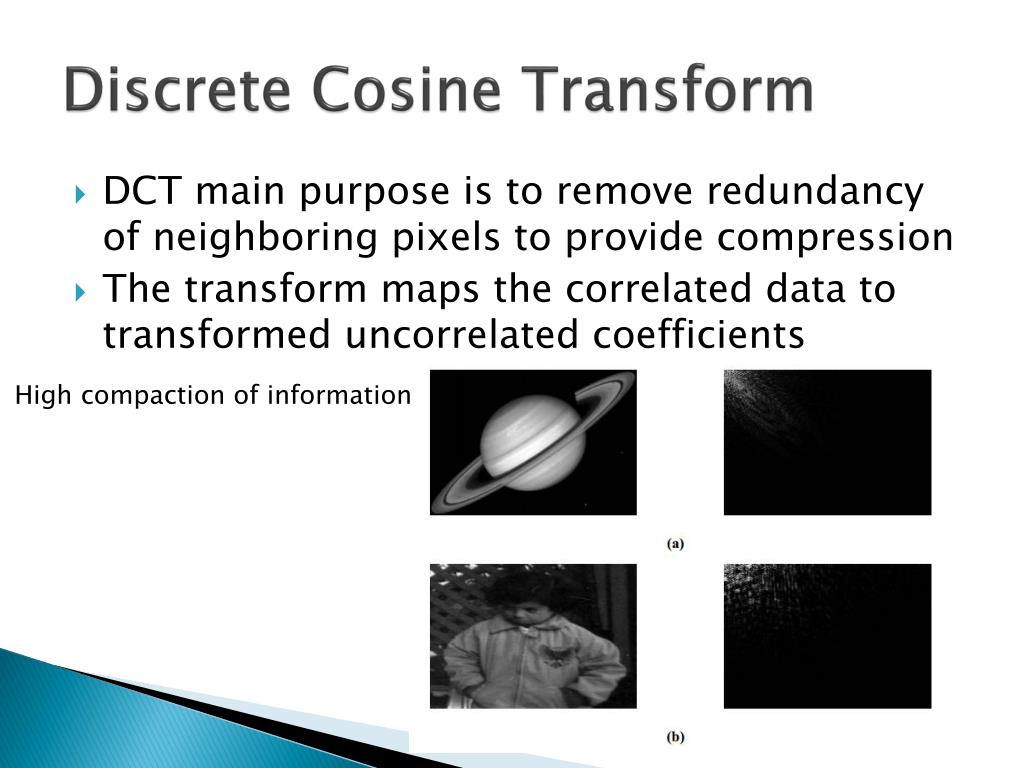 Discrete Cosine Transform

DCT main purpose is to remove redundancy of neighboring pixels to provide compression

The transform maps the correlated data to transformed uncorrelated coefficients

High compaction of information

(a)

(b)